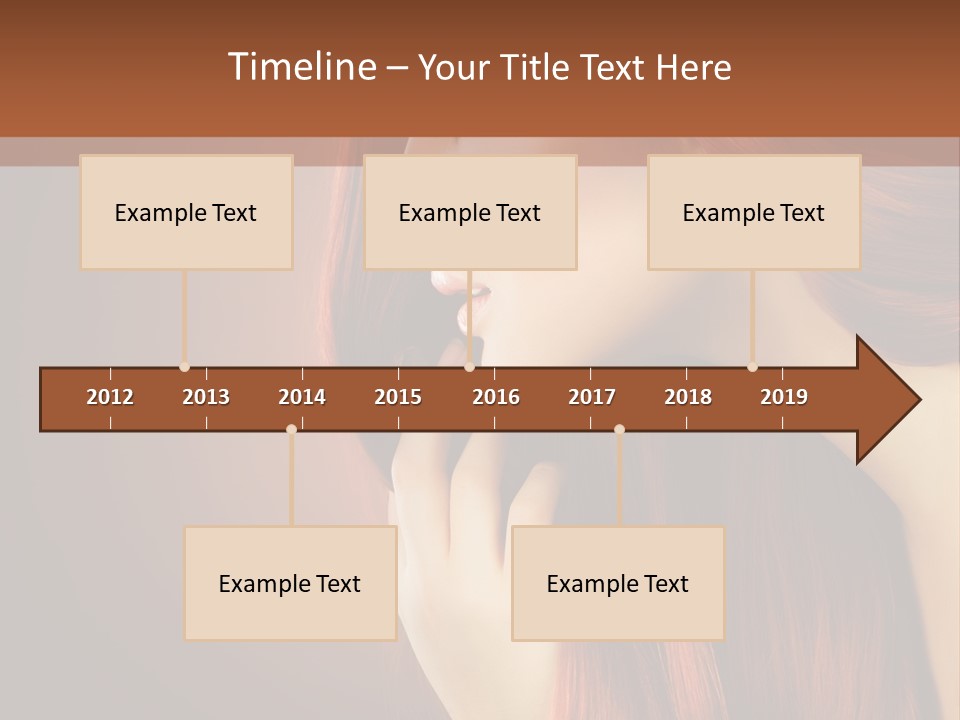 Timeline – Your Title Text Here

Example Text

Example Text

Example Text

2012 2013 2014 2015 2016 2017 2018 2019

Example Text

Example Text